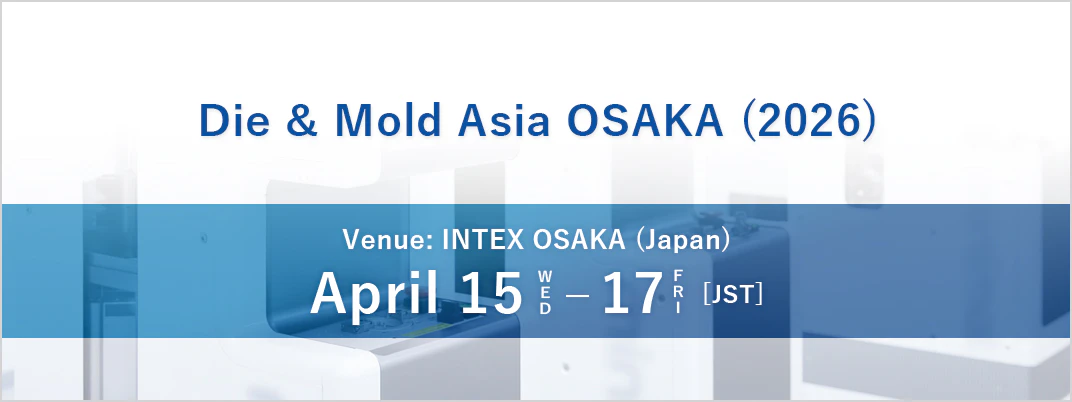 Die & Mold Asia OSAKA (2026)

Venue: INTEX OSAKA (Japan)

April 15 WED – 17 FRI [JST]